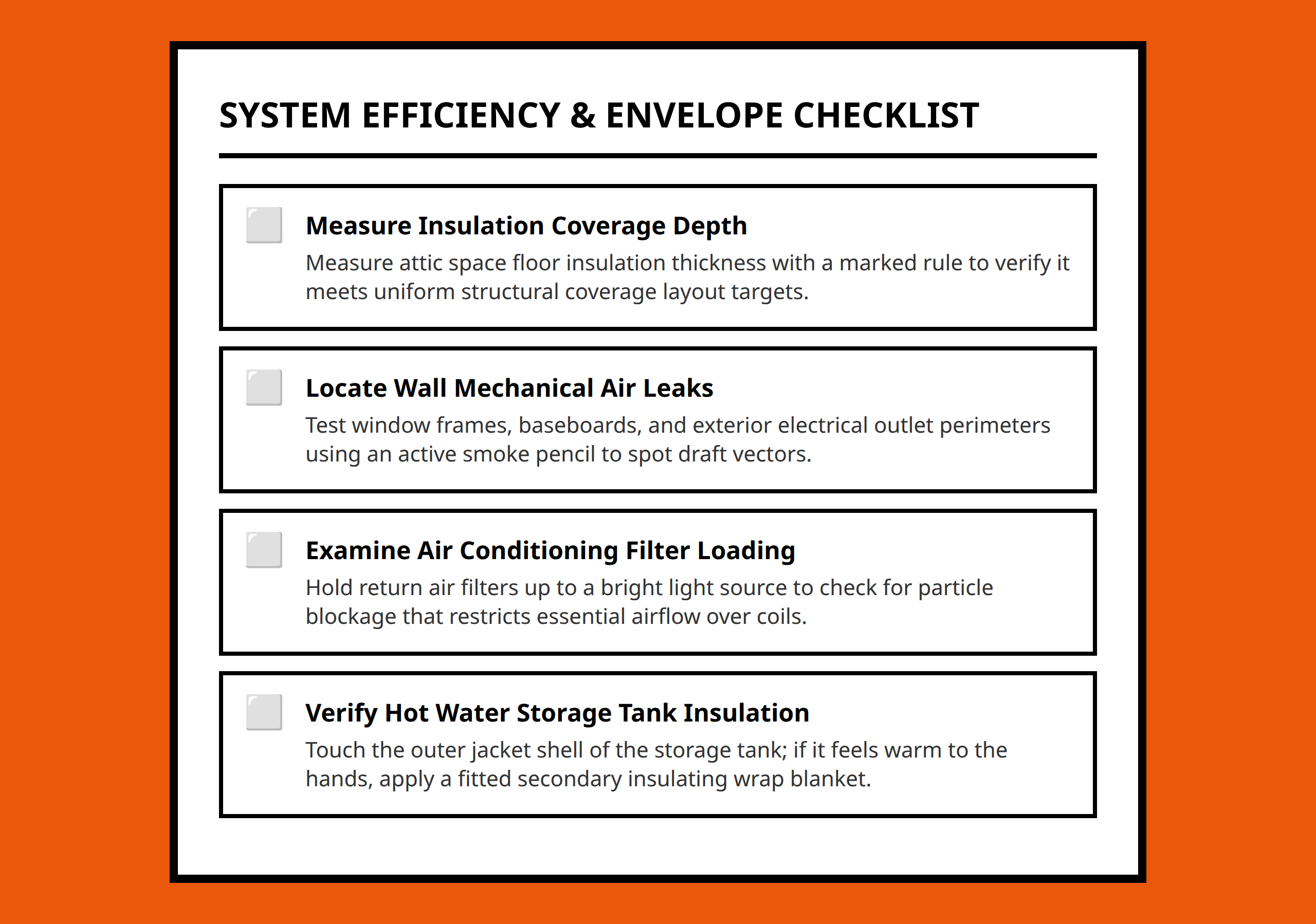 SYSTEM EFFICIENCY & ENVELOPE CHECKLIST

Measure Insulation Coverage Depth

Measure attic space floor insulation thickness with a marked rule to verify it meets uniform structural coverage layout targets.

Locate Wall Mechanical Air Leaks

Test window frames, baseboards, and exterior electrical outlet perimeters using an active smoke pencil to spot draft vectors.

Examine Air Conditioning Filter Loading

Hold return air filters up to a bright light source to check for particle blockage that restricts essential airflow over coils.

Verify Hot Water Storage Tank Insulation

Touch the outer jacket shell of the storage tank; if it feels warm to the hands, apply a fitted secondary insulating wrap blanket.